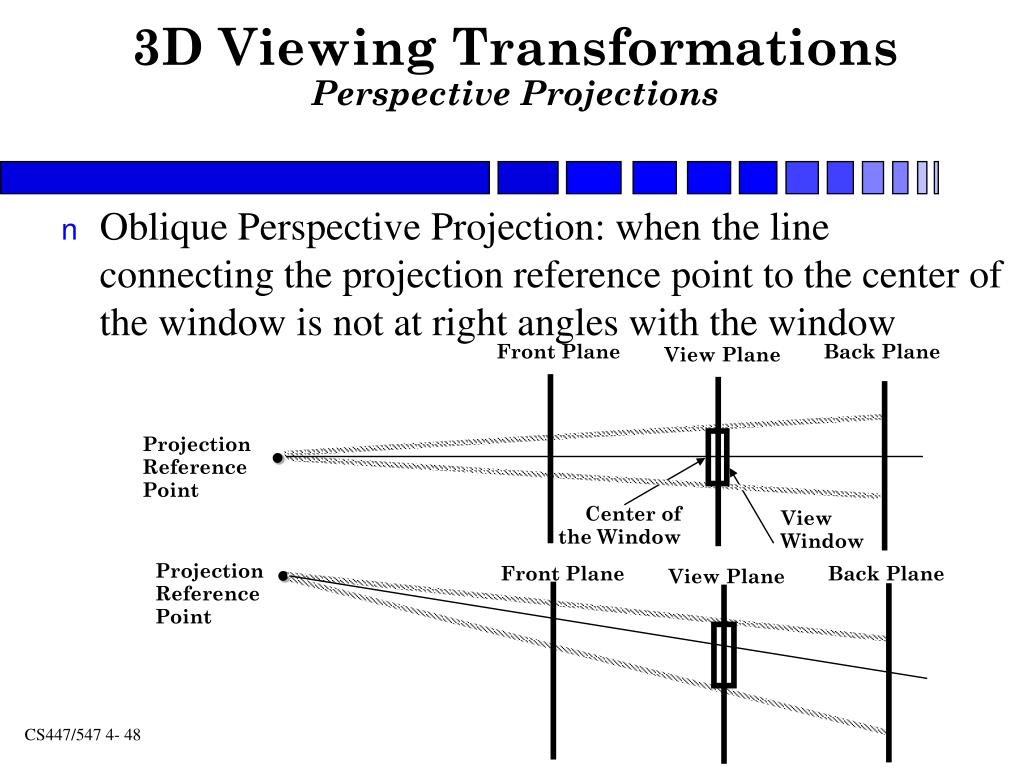 3D Viewing Transformations
Perspective Projections

n Oblique Perspective Projection: when the line connecting the projection reference point to the center of the window is not at right angles with the window

Front Plane
View Plane
Back Plane
Projection Reference Point
Center of the Window
View Window

Projection Reference Point
Front Plane
View Plane
Back Plane

CS447/547 4- 48